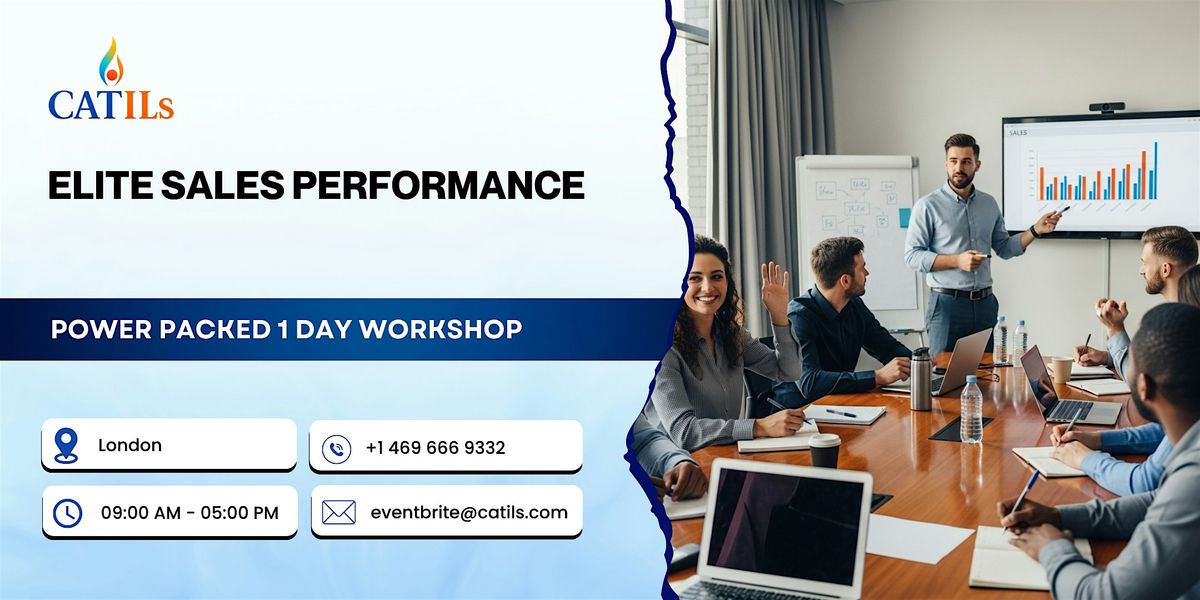 CATILs

ELITE SALES PERFORMANCE

POWER PACKED 1 DAY WORKSHOP

London

+1 469 666 9332

09:00 AM - 05:00 PM

eventbrite@catils.com

SALES